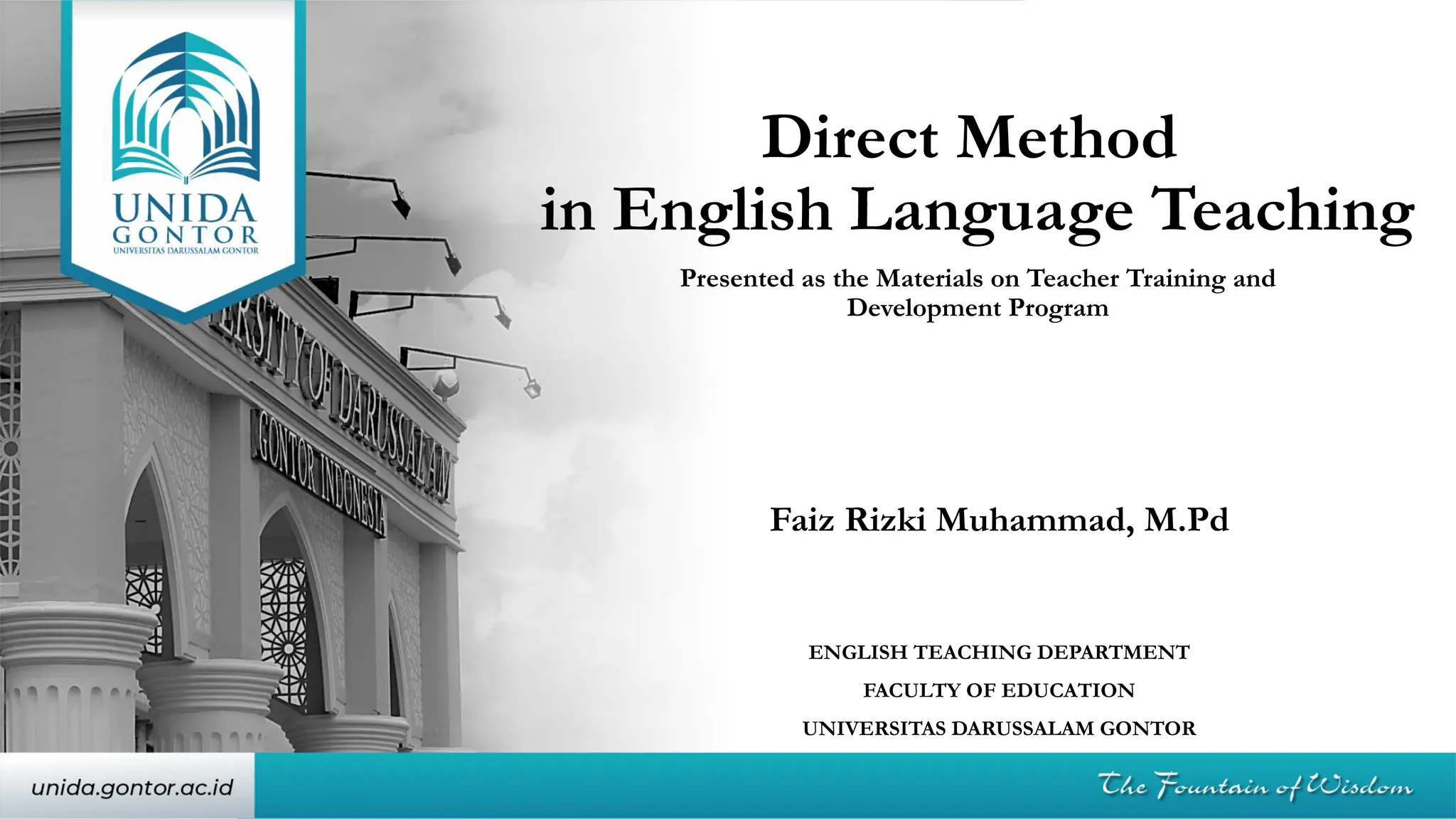 UNIDA
GONTOR
UNIVERSITAS DARUSSALAM GONTOR

ERSITY OF DARUSSALAM
GONTOR INDONESIA

Direct Method
in English Language Teaching

Presented as the Materials on Teacher Training and Development Program

Faiz Rizki Muhammad, M.Pd

ENGLISH TEACHING DEPARTMENT

FACULTY OF EDUCATION

UNIVERSITAS DARUSSALAM GONTOR

unida.gontor.ac.id

The Fountain of Wisdom